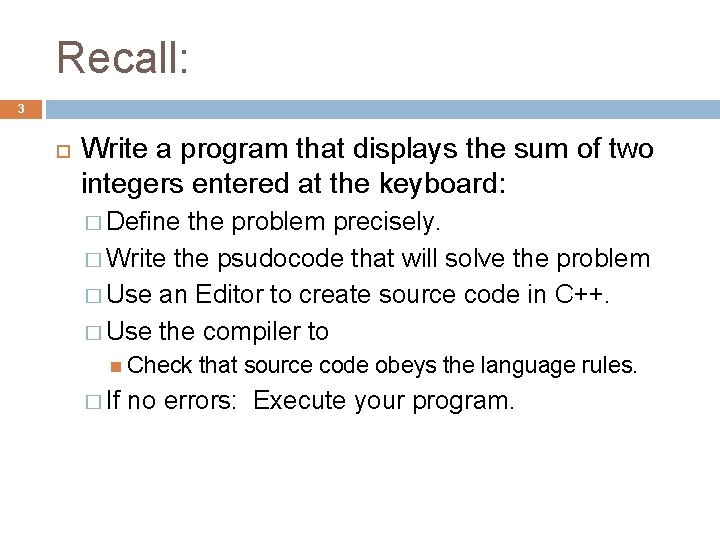 Recall:

3

Write a program that displays the sum of two integers entered at the keyboard:

Define the problem precisely.

Write the psudocode that will solve the problem

Use an Editor to create source code in C++.

Use the compiler to

Check that source code obeys the language rules.

If no errors: Execute your program.